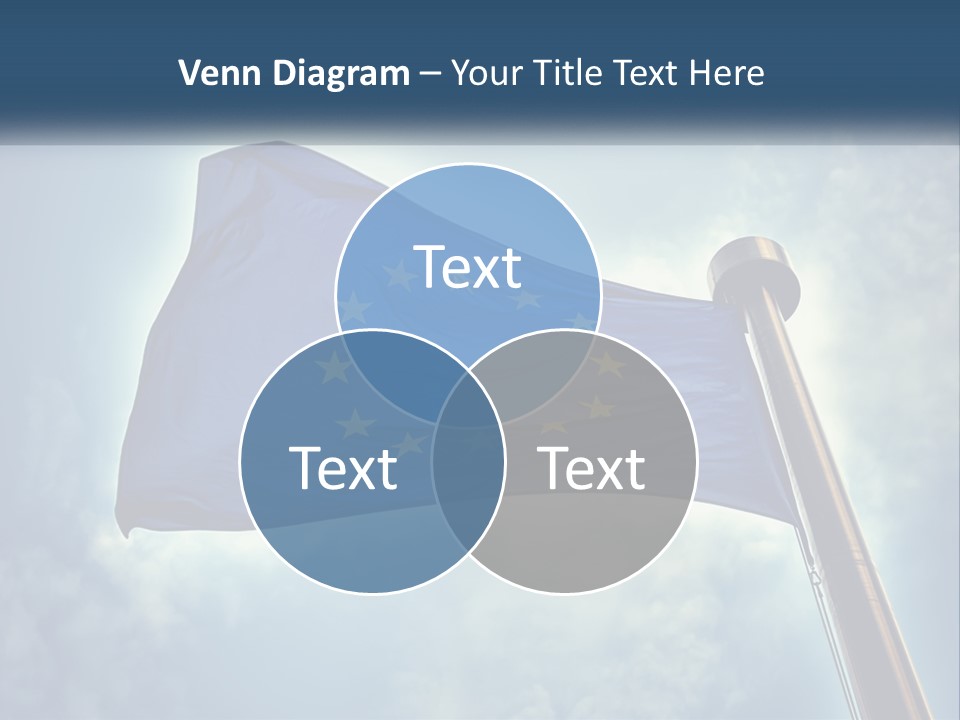 Venn Diagram – Your Title Text Here

Text

Text

Text